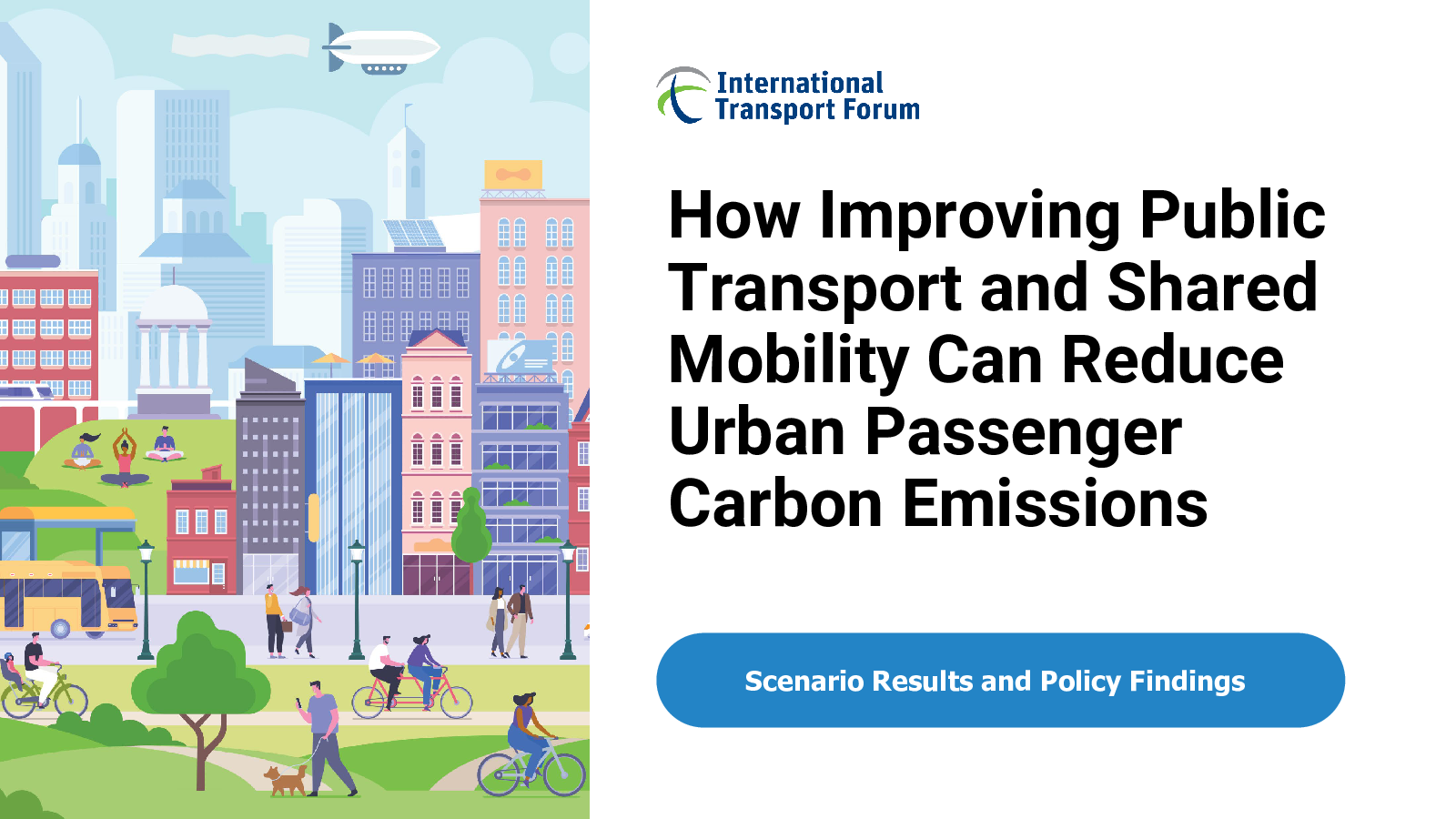 International Transport Forum

How Improving Public Transport and Shared Mobility Can Reduce Urban Passenger Carbon Emissions

Scenario Results and Policy Findings